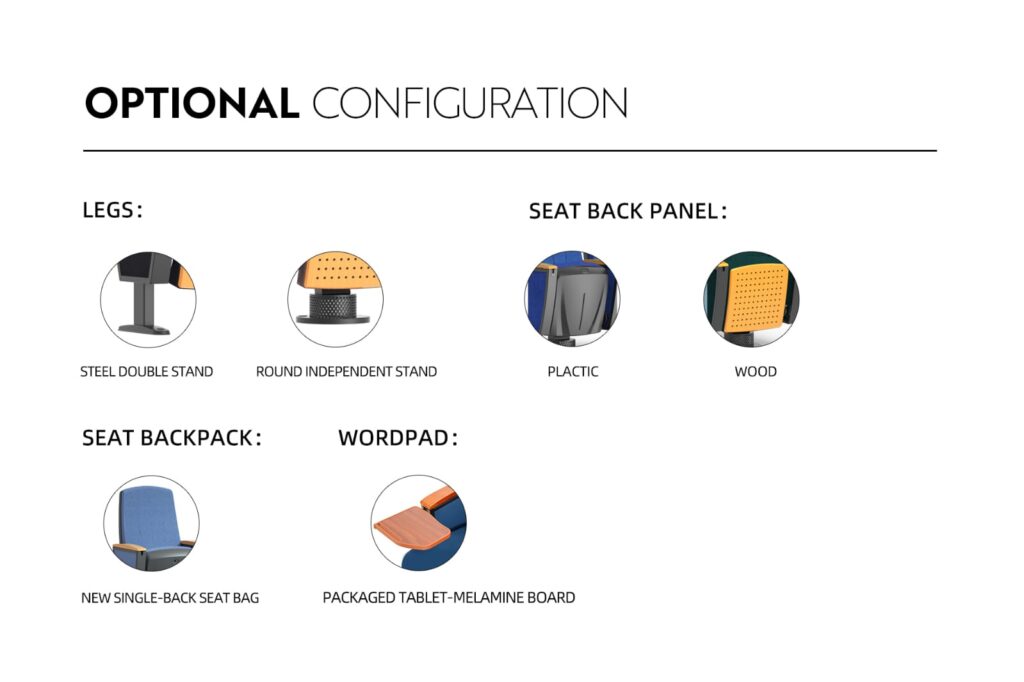 OPTIONAL CONFIGURATION

LEGS:

STEEL DOUBLE STAND

ROUND INDEPENDENT STAND

SEAT BACK PANEL:

PLACTIC

WOOD

SEAT BACKPACK:

NEW SINGLE-BACK SEAT BAG

WORDPAD:

PACKAGED TABLET-MELAMINE BOARD